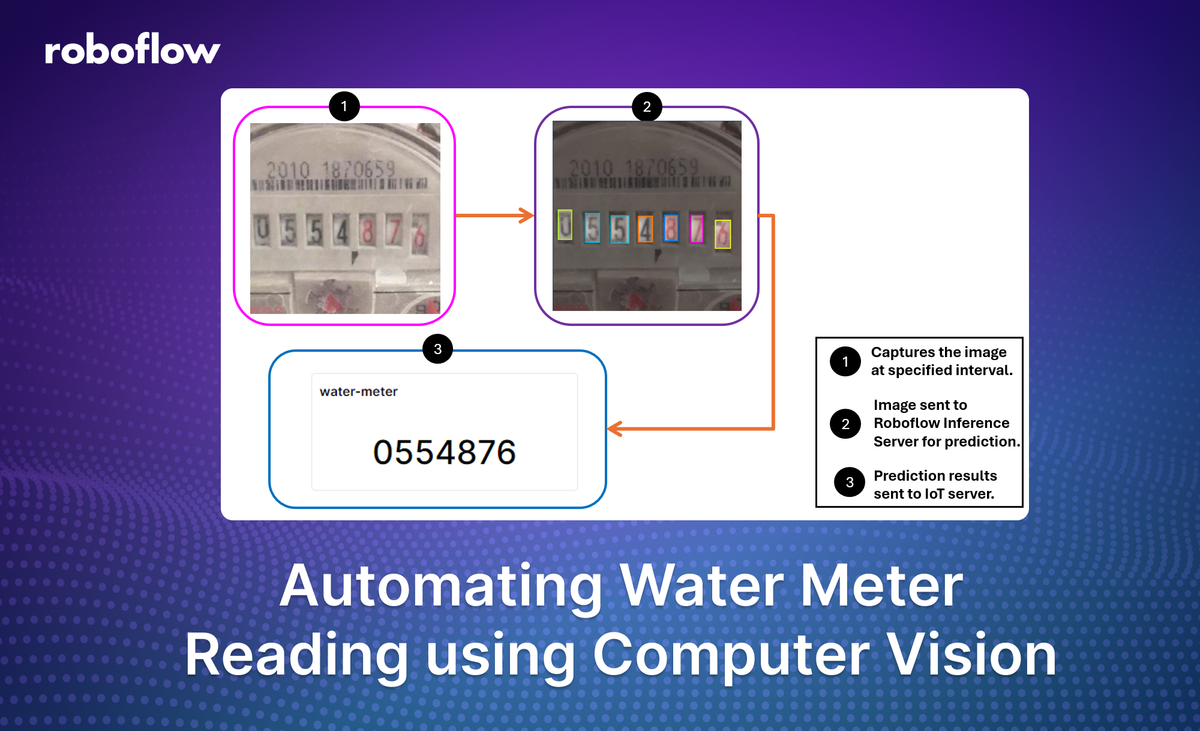 roboflow

1

2010 1870659

0 5 5 4 8 7 6

2

2010 1870659

0 5 5 4 8 7 6

3

water-meter

0554876

1 Captures the image at specified interval.

2 Image sent to Roboflow Inference Server for prediction.

3 Prediction results sent to IoT server.

Automating Water Meter Reading using Computer Vision